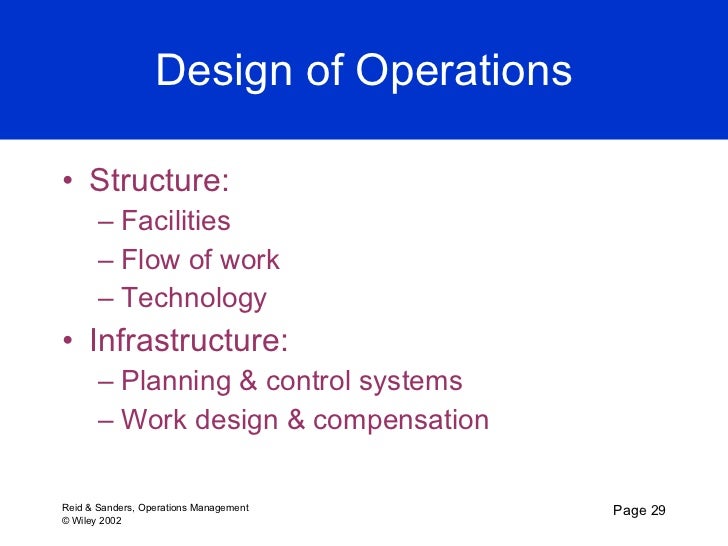 Design of Operations

• Structure:
– Facilities
– Flow of work
– Technology
• Infrastructure:
– Planning & control systems
– Work design & compensation

Reid & Sanders, Operations Management
© Wiley 2002

Page 29